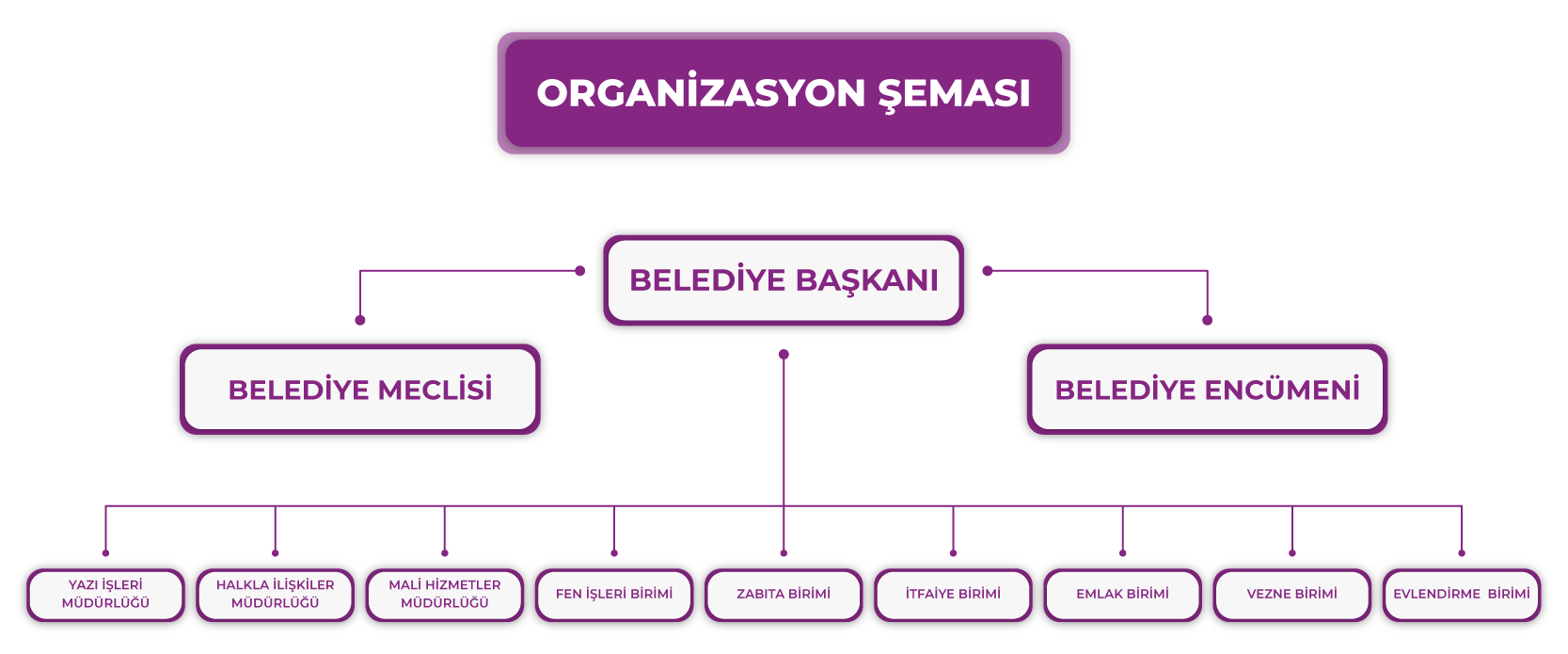 ORGANİZASYON ŞEMASI

BELEDİYE BAŞKANI

BELEDİYE MECLİSİ

BELEDİYE ENCÜMENİ

YAZI İŞLERİ MÜDÜRLÜĞÜ

HALKLA İLİŞKİLER MÜDÜRLÜĞÜ

MALİ HİZMETLER MÜDÜRLÜĞÜ

FEN İŞLERİ BİRİMİ

ZABITA BİRİMİ

İTFAİYE BİRİMİ

EMLAK BİRİMİ

VEZNE BİRİMİ

EVLENDİRME BİRİMİ